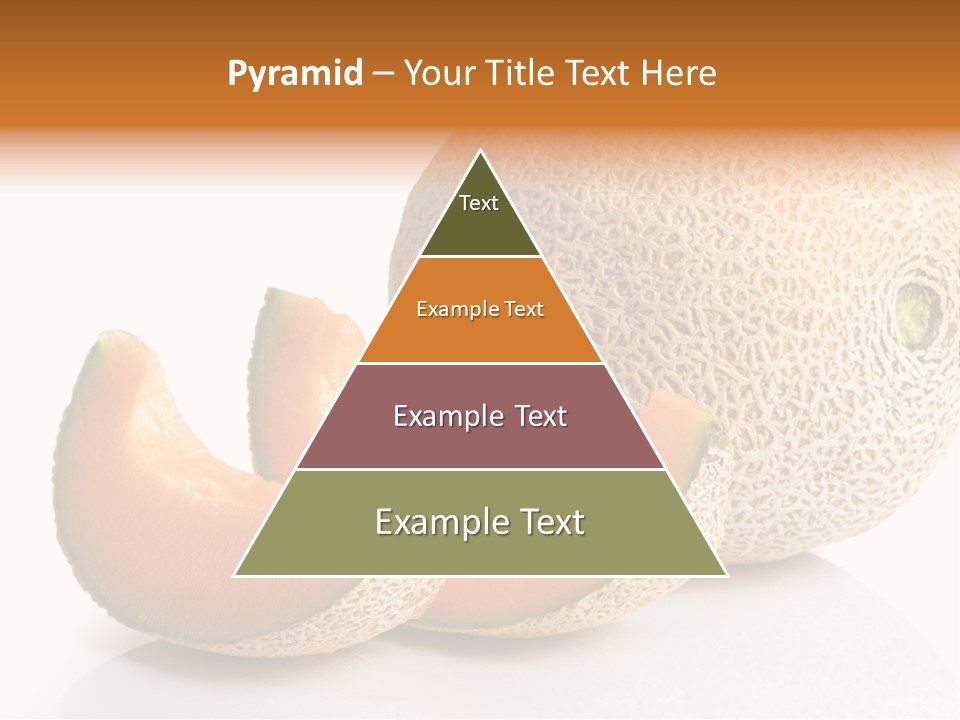 Pyramid – Your Title Text Here

Text

Example Text

Example Text

Example Text